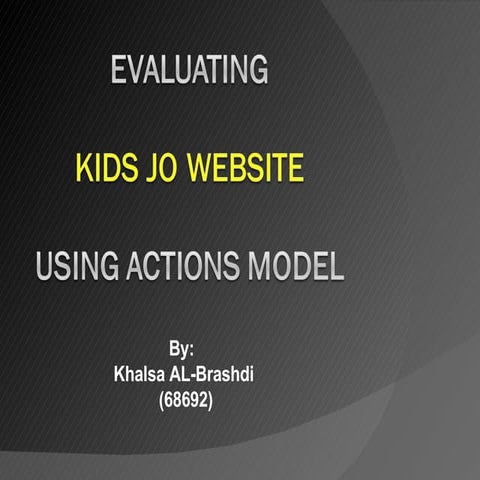 EVALUATING

KIDS JO WEBSITE

USING ACTIONS MODEL

By:
Khalsa AL-Brashdi
(68692)